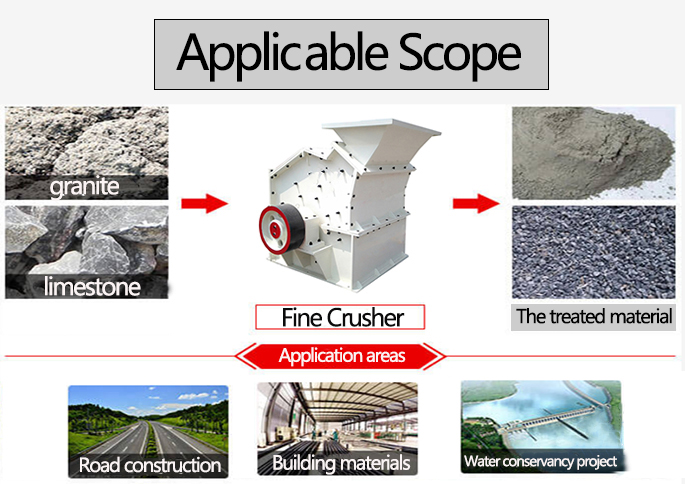 Applicable Scope

granite

limestone

Fine Crusher

The treated material

Application areas

Road construction

Building materials

Water conservancy project